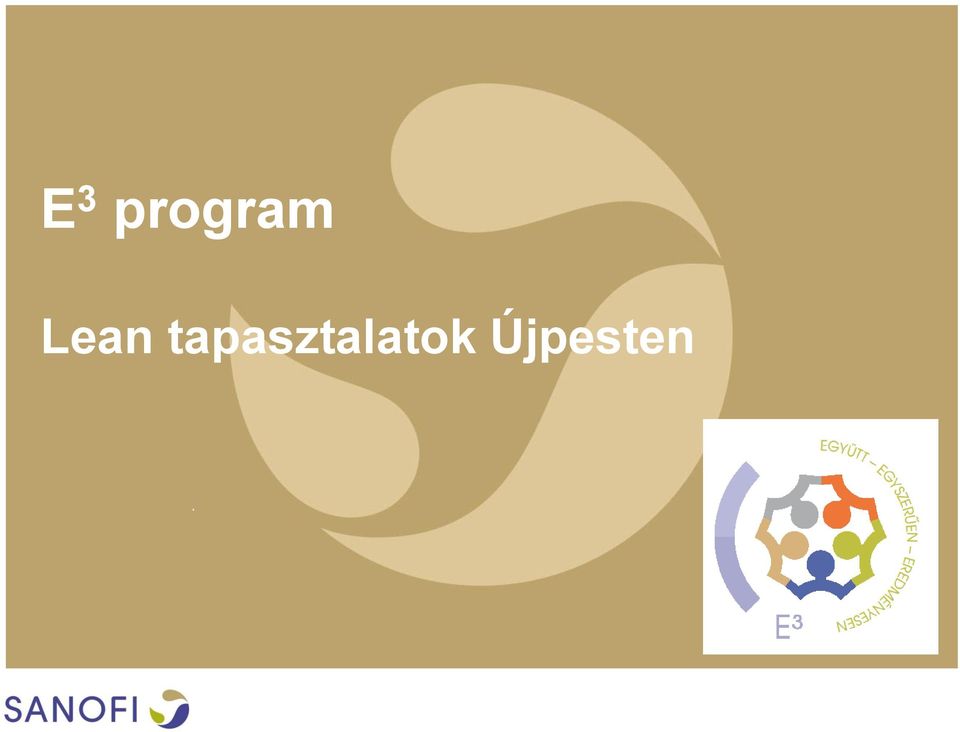 $E^3$ program

Lean tapasztalatok Újpesten

EGYÜTT – EGYSZERŰEN – EREDMÉNYESEN

$E^3$

SANOFI